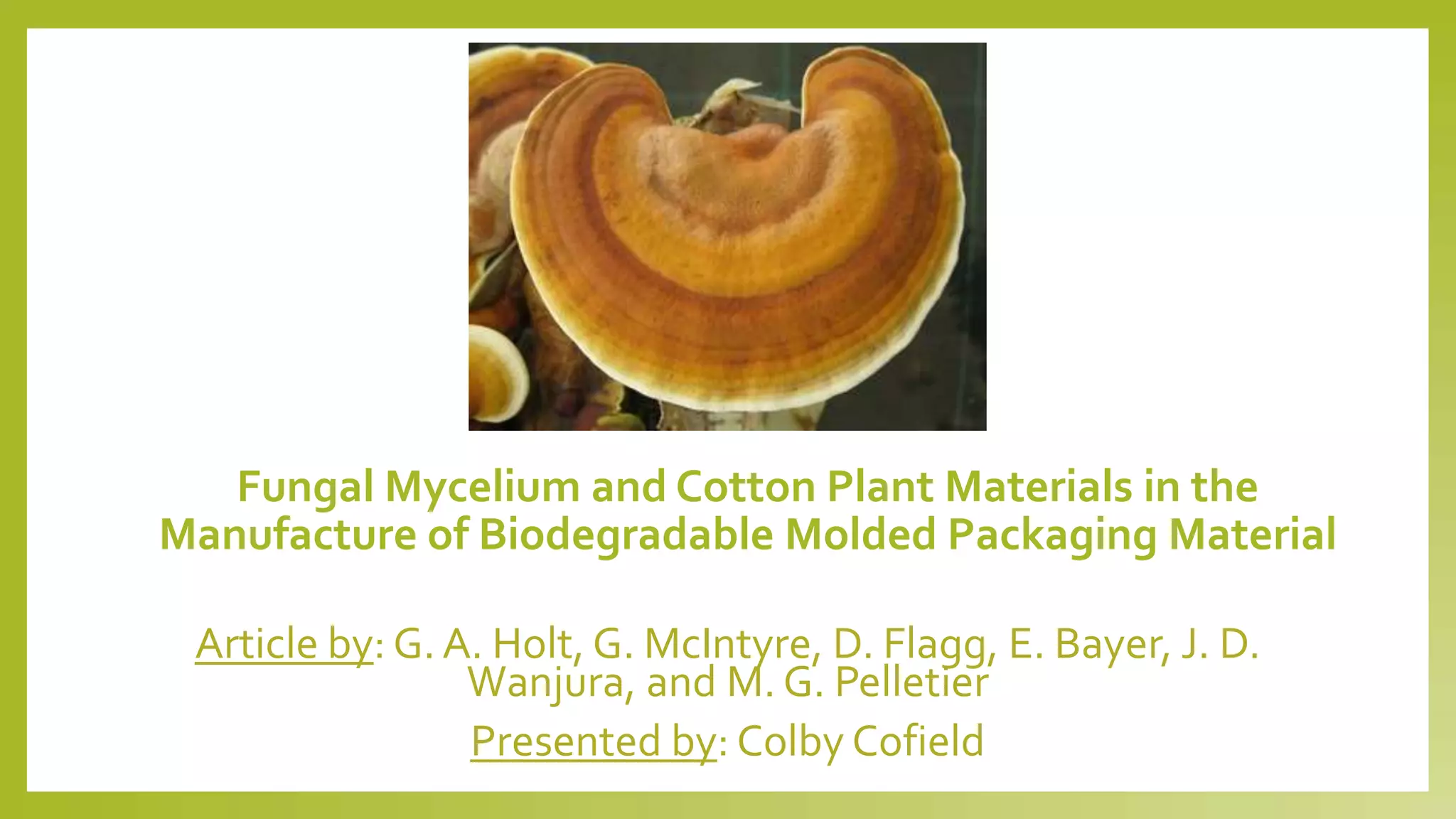 Fungal Mycelium and Cotton Plant Materials in the Manufacture of Biodegradable Molded Packaging Material

Article by: G. A. Holt, G. McIntyre, D. Flagg, E. Bayer, J. D. Wanjura, and M. G. Pelletier

Presented by: Colby Cofield